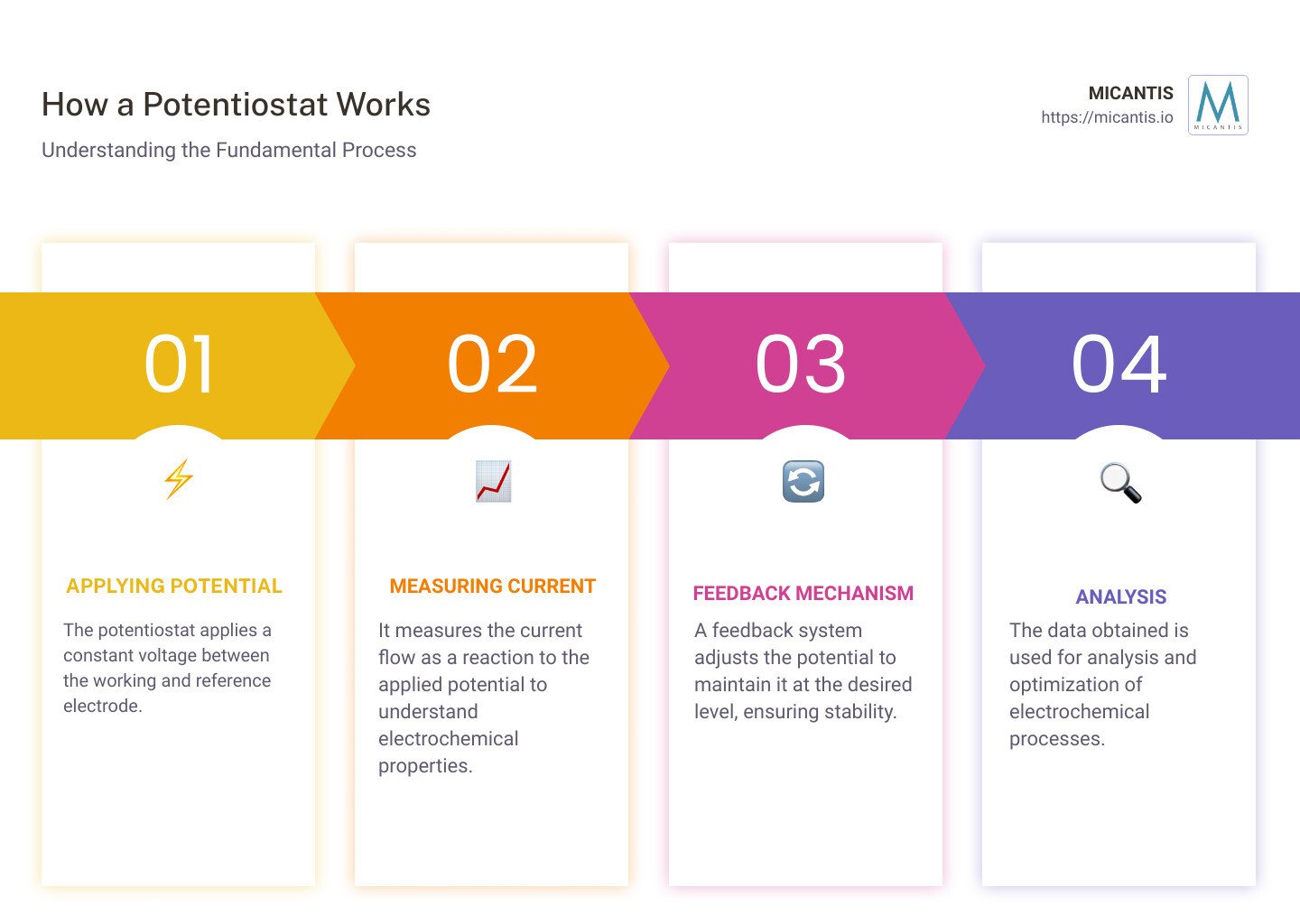 How a Potentiostat Works

Understanding the Fundamental Process

MICANTIS
https://micantis.io

M
MICANTIS

01

APPLYING POTENTIAL

The potentiostat applies a constant voltage between the working and reference electrode.

02

MEASURING CURRENT

It measures the current flow as a reaction to the applied potential to understand electrochemical properties.

03

FEEDBACK MECHANISM

A feedback system adjusts the potential to maintain it at the desired level, ensuring stability.

04

ANALYSIS

The data obtained is used for analysis and optimization of electrochemical processes.